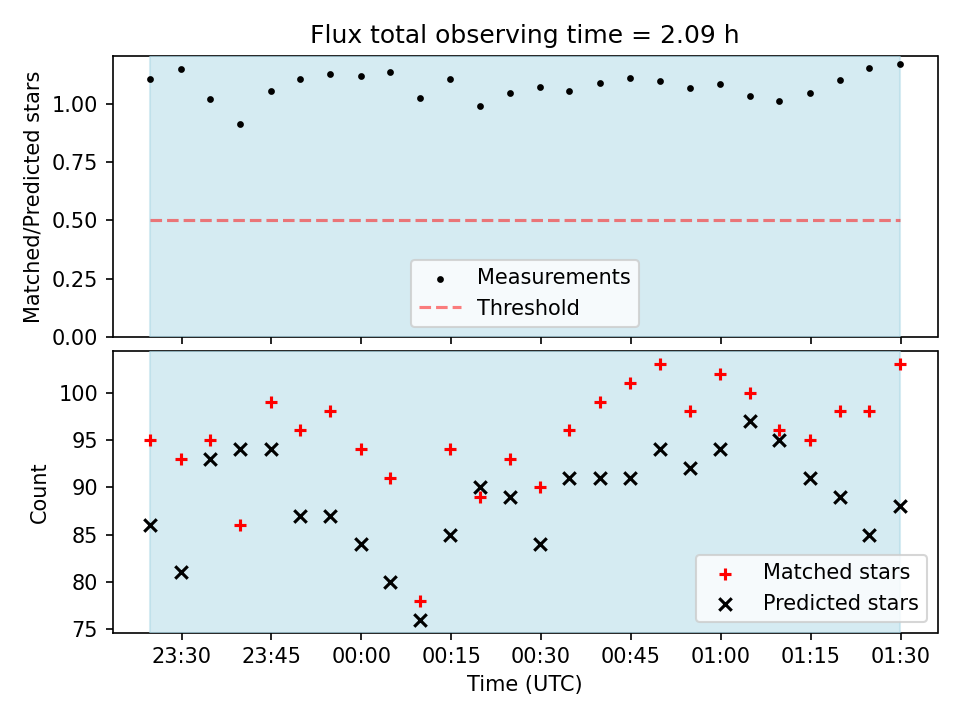 Flux total observing time = 2.09 h

Matched/Predicted stars

1.00
0.75
0.50
0.25
0.00

Measurements
Threshold

Count

100
95
90
85
80
75

Matched stars
Predicted stars

23:30 23:45 00:00 00:15 00:30 00:45 01:00 01:15 01:30

Time (UTC)